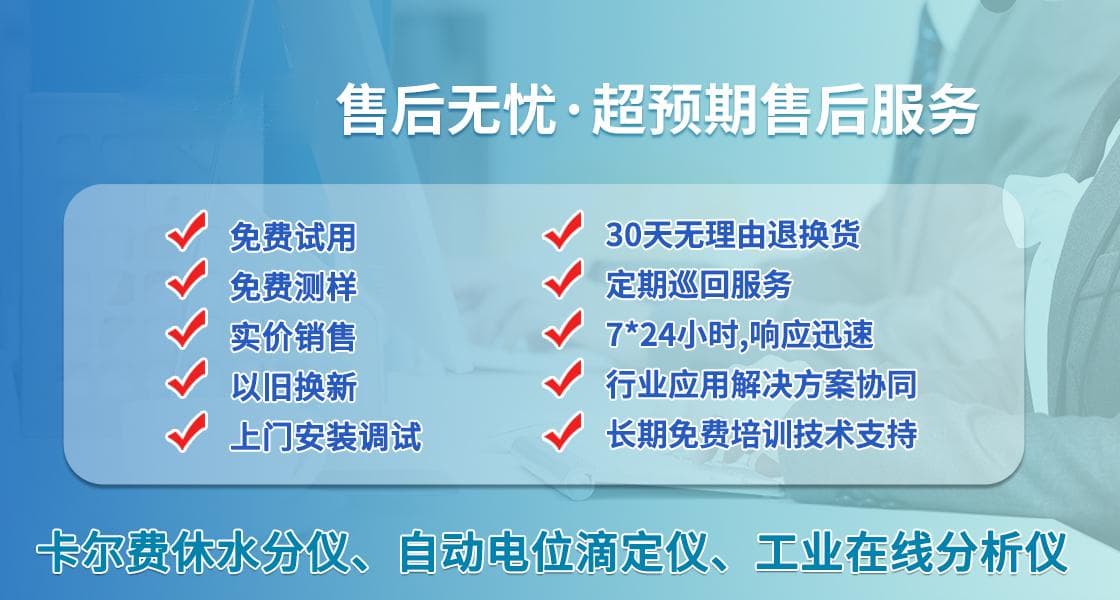 售后无忧·超预期售后服务

免费试用
免费测样
实价销售
以旧换新
上门安装调试

30天无理由退换货
定期巡回服务
7*24小时,响应迅速
行业应用解决方案协同
长期免费培训技术支持

卡尔费休水分仪、自动电位滴定仪、工业在线分析仪